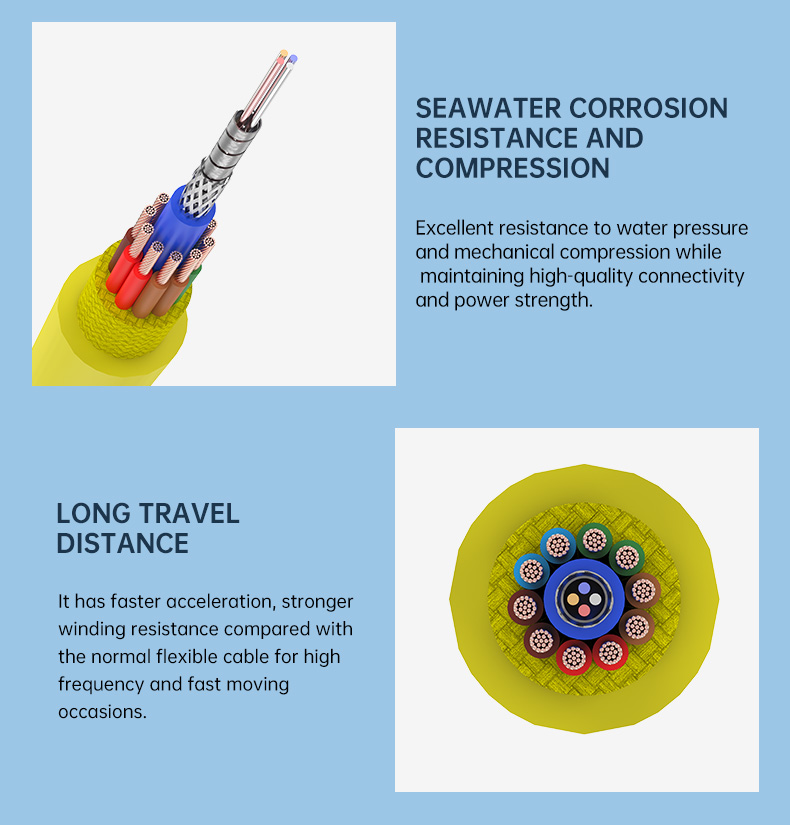 SEAWATER CORROSION RESISTANCE AND COMPRESSION

Excellent resistance to water pressure and mechanical compression while maintaining high-quality connectivity and power strength.

LONG TRAVEL DISTANCE

It has faster acceleration, stronger winding resistance compared with the normal flexible cable for high frequency and fast moving occasions.